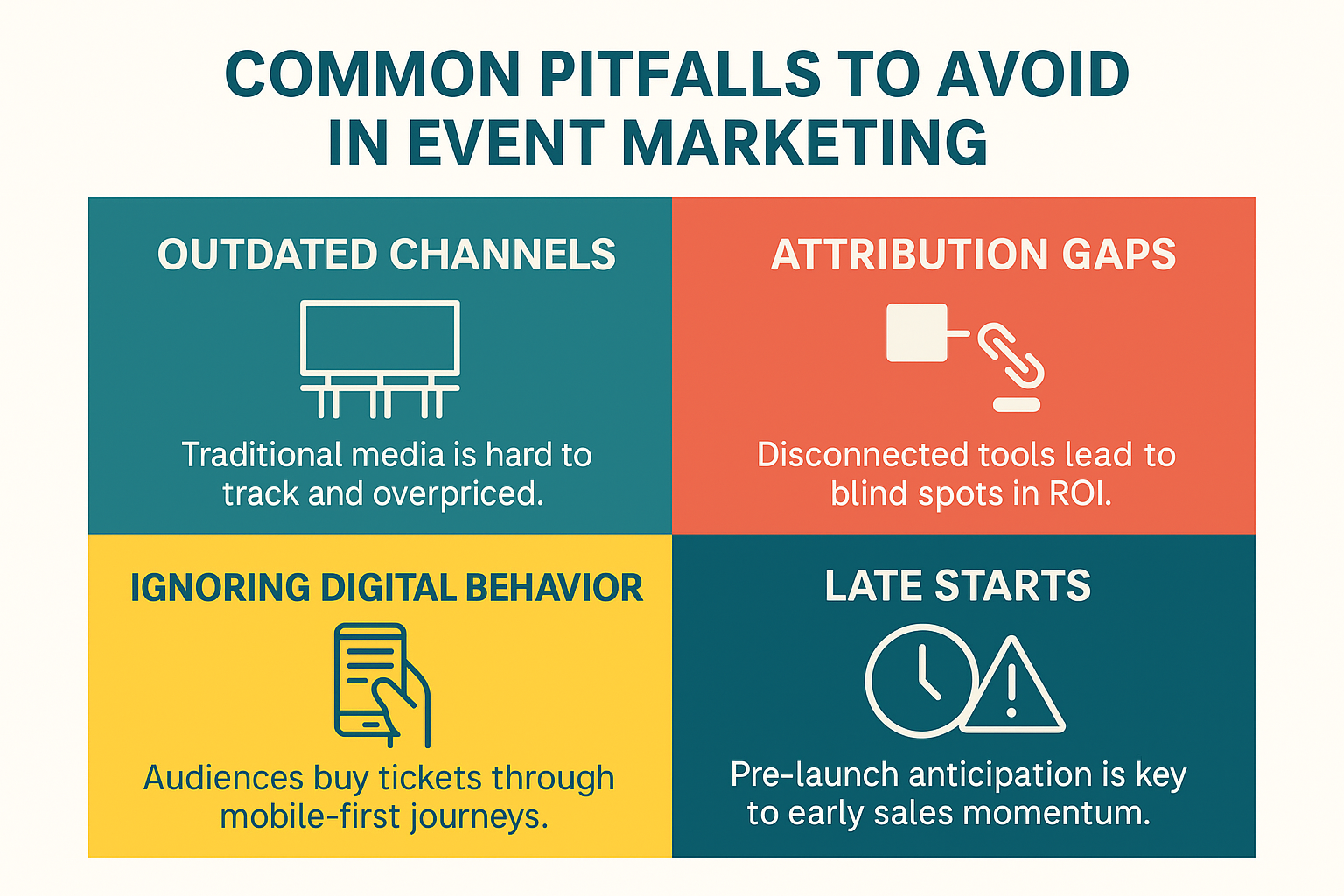 COMMON PITFALLS TO AVOID IN EVENT MARKETING

OUTDATED CHANNELS

Traditional media is hard to track and overpriced.

ATTRIBUTION GAPS

Disconnected tools lead to blind spots in ROI.

IGNORING DIGITAL BEHAVIOR

Audiences buy tickets through mobile-first journeys.

LATE STARTS

Pre-launch anticipation is key to early sales momentum.